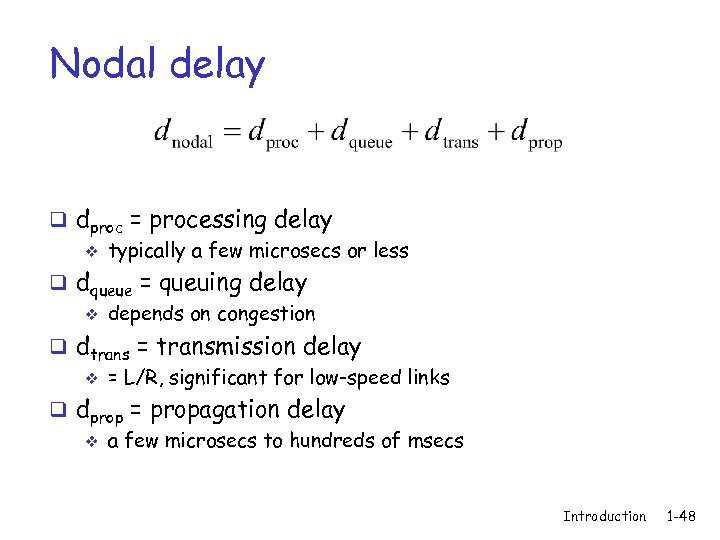 Nodal delay

$d_{\text{nodal}} = d_{\text{proc}} + d_{\text{queue}} + d_{\text{trans}} + d_{\text{prop}}$

❑ $d_{proc}$ = processing delay
❖ typically a few microsecs or less

❑ $d_{queue}$ = queuing delay
❖ depends on congestion

❑ $d_{trans}$ = transmission delay
❖ = L/R, significant for low-speed links

❑ $d_{prop}$ = propagation delay
❖ a few microsecs to hundreds of msecs

Introduction 1-48